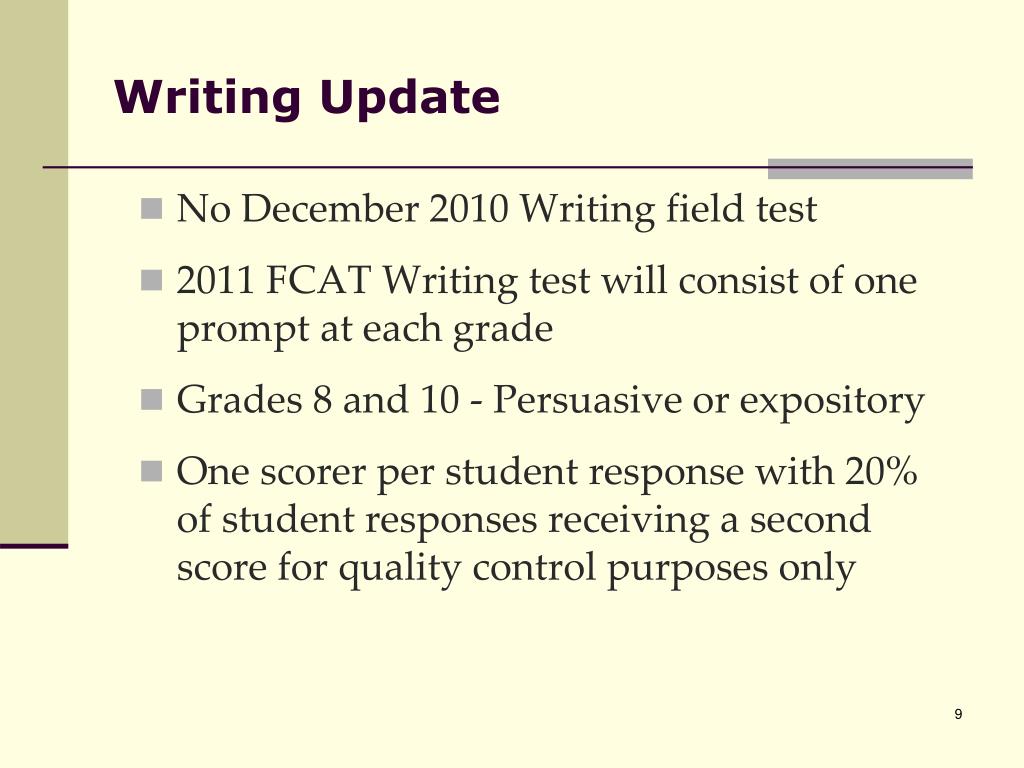 Writing Update

No December 2010 Writing field test

2011 FCAT Writing test will consist of one prompt at each grade

Grades 8 and 10 - Persuasive or expository

One scorer per student response with 20% of student responses receiving a second score for quality control purposes only

9